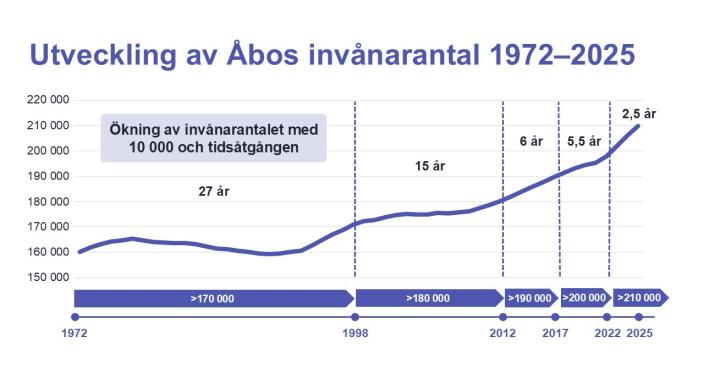 Utveckling av Åbos invånarantal 1972–2025

220 000
210 000
200 000
190 000
180 000
170 000
160 000
150 000

Ökning av invånarantalet med 10 000 och tidsåtgången

27 år
15 år
6 år
5,5 år
2,5 år

>170 000
>180 000
>190 000
>200 000
>210 000

1972
1998
2012
2017
2022
2025